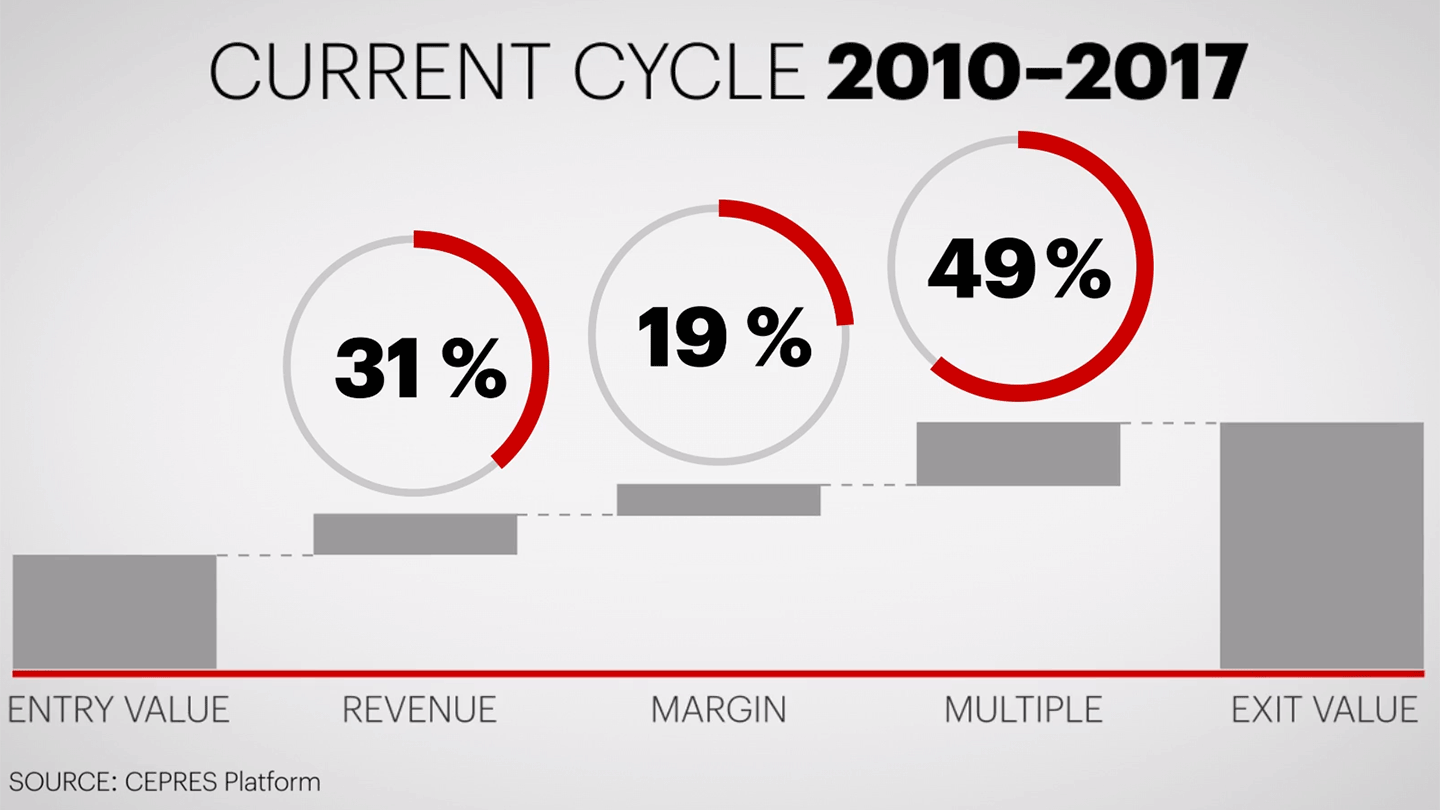 CURRENT CYCLE 2010–2017

31 %

19 %

49 %

ENTRY VALUE

REVENUE

MARGIN

MULTIPLE

EXIT VALUE

SOURCE: CEPRES Platform